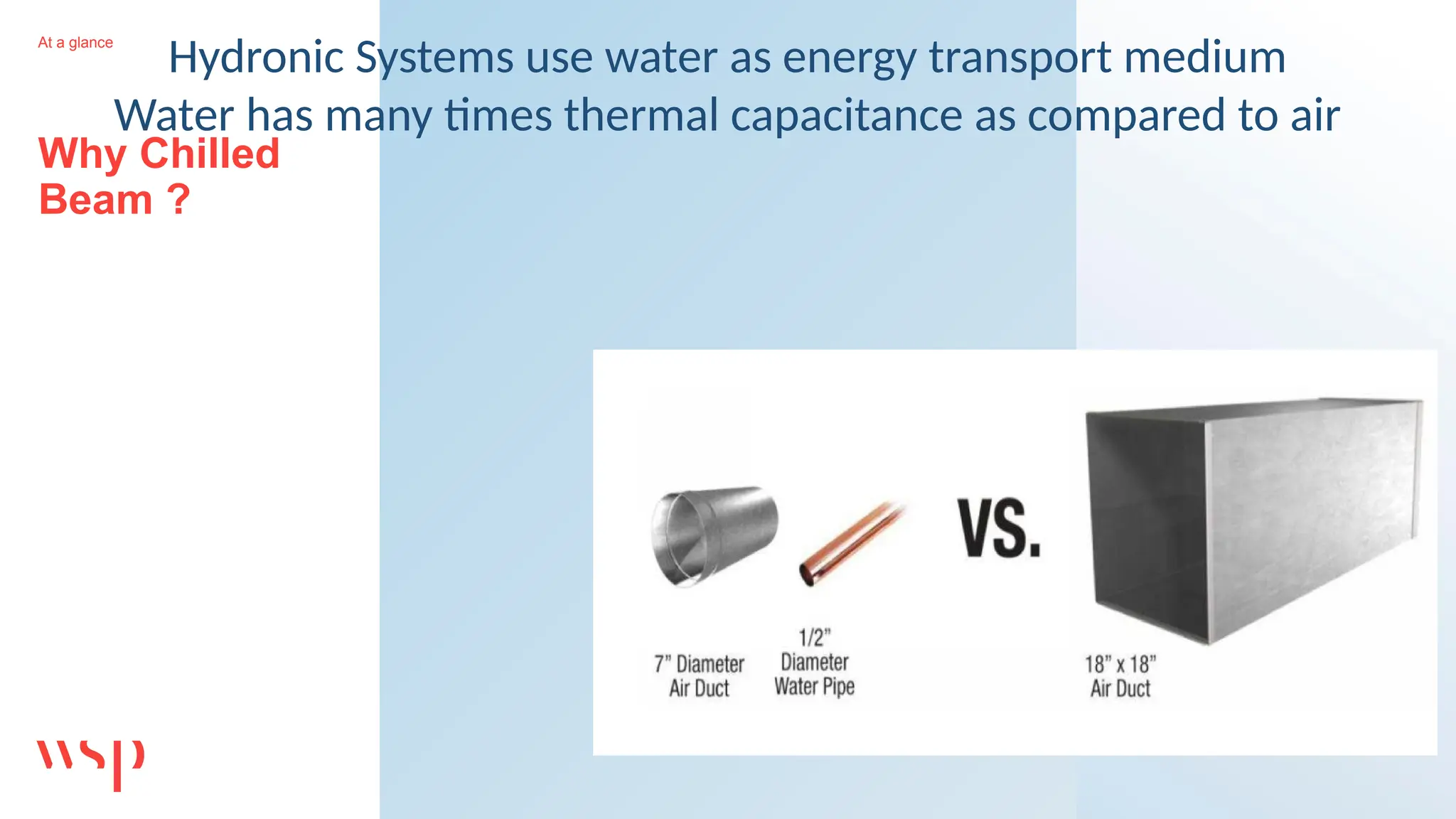 At a glance

Hydronic Systems use water as energy transport medium

Water has many times thermal capacitance as compared to air

Why Chilled Beam ?

7" Diameter Air Duct

1/2" Diameter Water Pipe

VS.

18" x 18" Air Duct

wsp